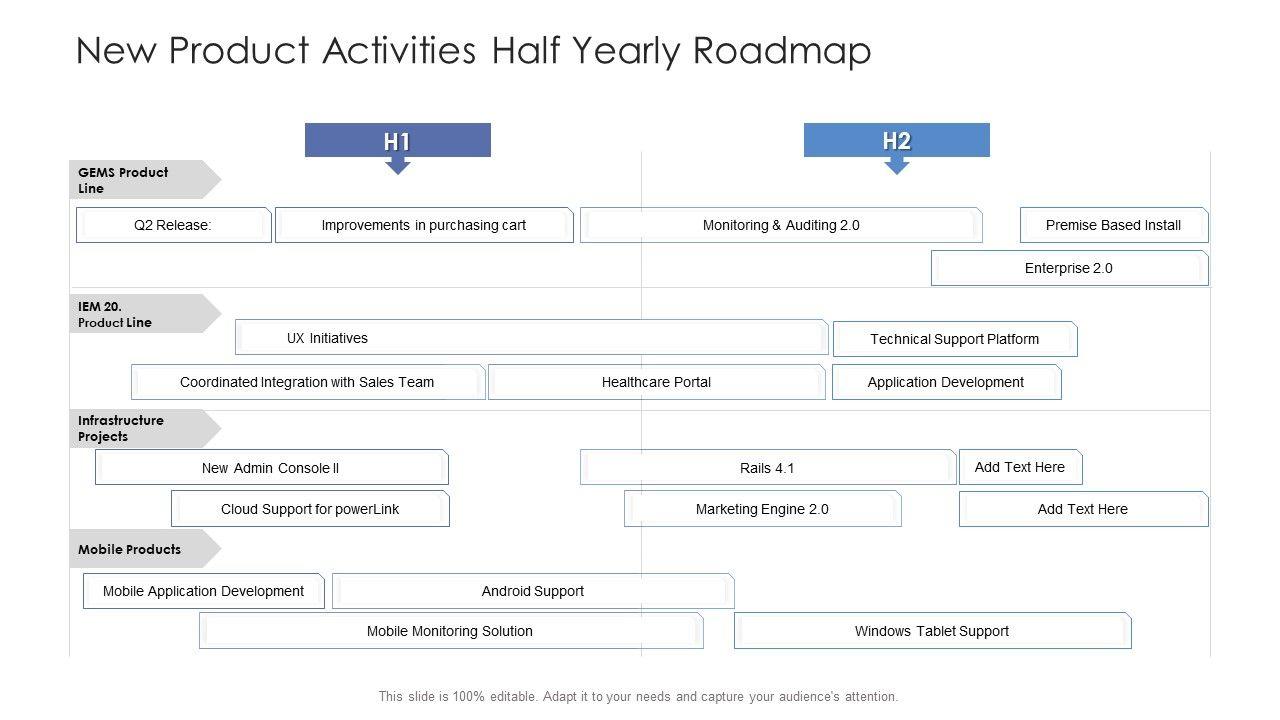 New Product Activities Half Yearly Roadmap

H1

H2

GEMS Product Line

Q2 Release:

Improvements in purchasing cart

Monitoring & Auditing 2.0

Premise Based Install

Enterprise 2.0

IEM 20. Product Line

UX Initiatives

Technical Support Platform

Coordinated Integration with Sales Team

Healthcare Portal

Application Development

Infrastructure Projects

New Admin Console II

Rails 4.1

Add Text Here

Cloud Support for powerLink

Marketing Engine 2.0

Add Text Here

Mobile Products

Mobile Application Development

Android Support

Mobile Monitoring Solution

Windows Tablet Support

This slide is 100% editable. Adapt it to your needs and capture your audience's attention.